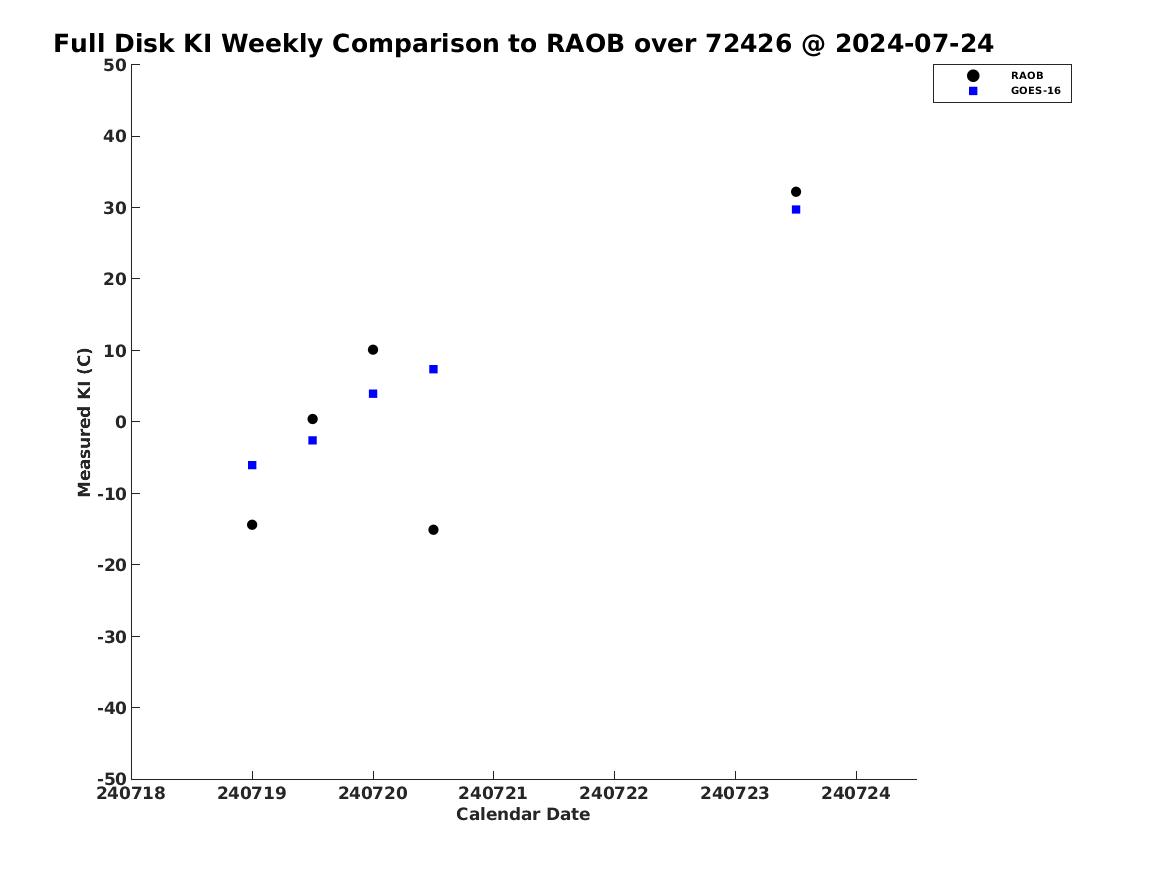 Full Disk KI Weekly Comparison to RAOB over 72426 @ 2024-07-24

RAOB
GOES-16

Measured KI (C)

50
40
30
20
10
0
-10
-20
-30
-40
-50

240718
240719
240720
240721
240722
240723
240724

Calendar Date